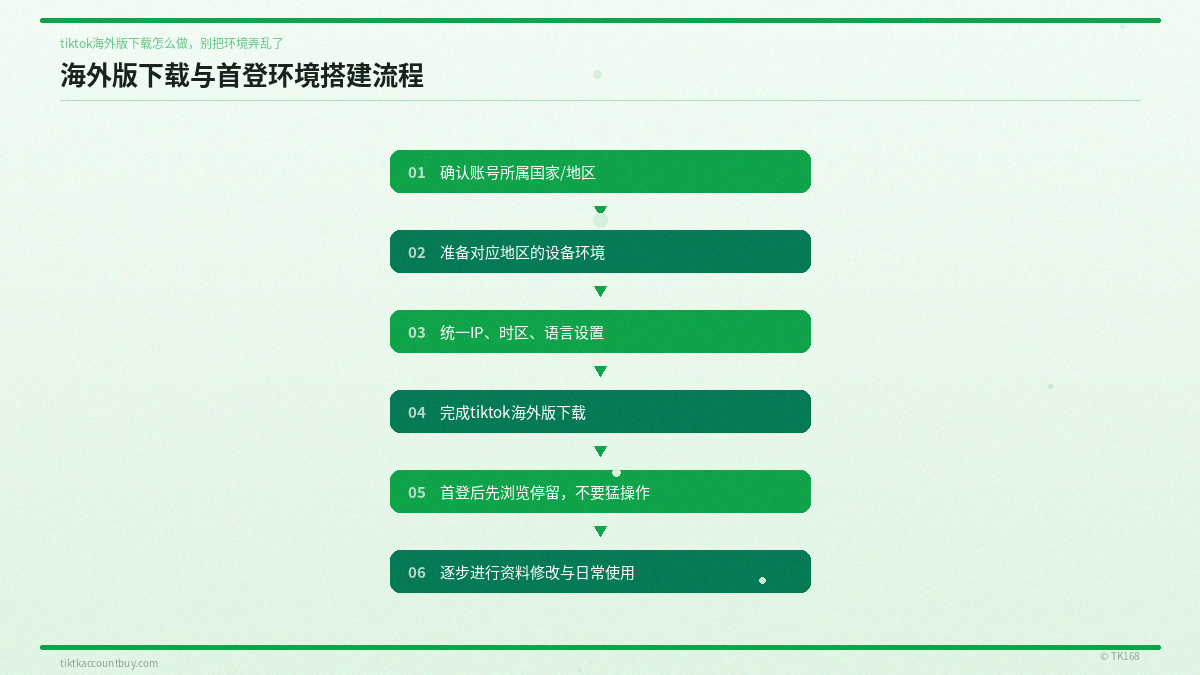 tiktok海外版下载怎么做，别把环境弄乱了

海外版下载与首登环境搭建流程

01 确认账号所属国家/地区

02 准备对应地区的设备环境

03 统一IP、时区、语言设置

04 完成tiktok海外版下载

05 首登后先浏览停留，不要猛操作

06 逐步进行资料修改与日常使用

tiktkaccountbuy.com

© TK168